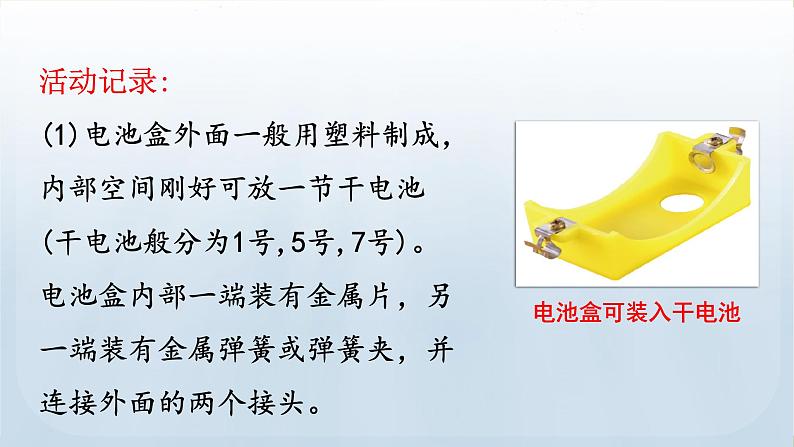 活动记录:

(1) 电池盒外面一般用塑料制成，内部空间刚好可放一节干电池(干电池般分为1号,5号,7号)。电池盒内部一端装有金属片，另一端装有金属弹簧或弹簧夹，并连接外面的两个接头。

电池盒可装入干电池